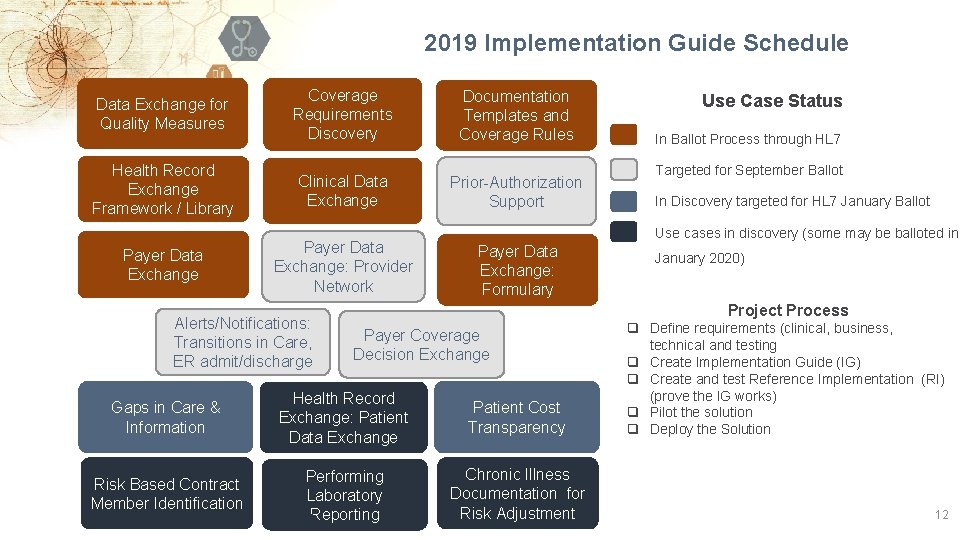 2019 Implementation Guide Schedule

Data Exchange for Quality Measures

Coverage Requirements Discovery

Documentation Templates and Coverage Rules

Health Record Exchange Framework / Library

Clinical Data Exchange

Prior-Authorization Support

Payer Data Exchange

Payer Data Exchange: Provider Network

Payer Data Exchange: Formulary

Alerts/Notifications: Transitions in Care, ER admit/discharge

Payer Coverage Decision Exchange

Gaps in Care & Information

Health Record Exchange: Patient Data Exchange

Patient Cost Transparency

Risk Based Contract Member Identification

Performing Laboratory Reporting

Chronic Illness Documentation for Risk Adjustment

Use Case Status

In Ballot Process through HL7

Targeted for September Ballot

In Discovery targeted for HL7 January Ballot

Use cases in discovery (some may be balloted in January 2020)

Project Process

❑ Define requirements (clinical, business, technical and testing
❑ Create Implementation Guide (IG)
❑ Create and test Reference Implementation (RI) (prove the IG works)
❑ Pilot the solution
❑ Deploy the Solution

12